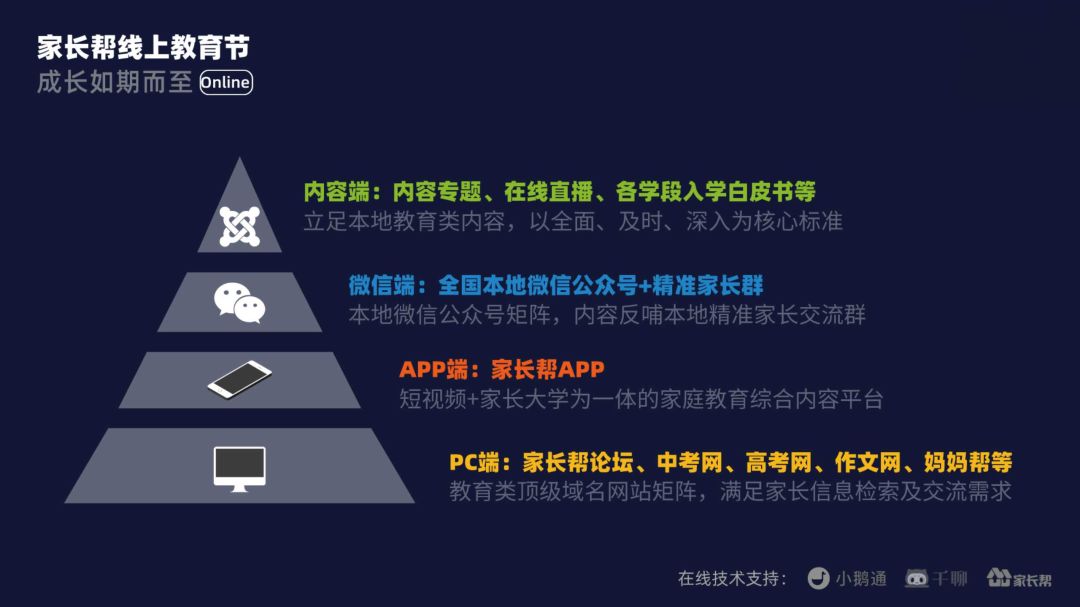 家长帮线上教育节
成长如期而至 Online

内容端：内容专题、在线直播、各学段入学白皮书等
立足本地教育类内容，以全面、及时、深入为核心标准

微信端：全国本地微信公众号+精准家长群
本地微信公众号矩阵，内容反哺本地精准家长交流群

APP端：家长帮APP
短视频+家长大学为一体的家庭教育综合内容平台

PC端：家长帮论坛、中考网、高考网、作文网、妈妈帮等
教育类顶级域名网站矩阵，满足家长信息检索及交流需求

在线技术支持： 小鹅通 千聊 家长帮